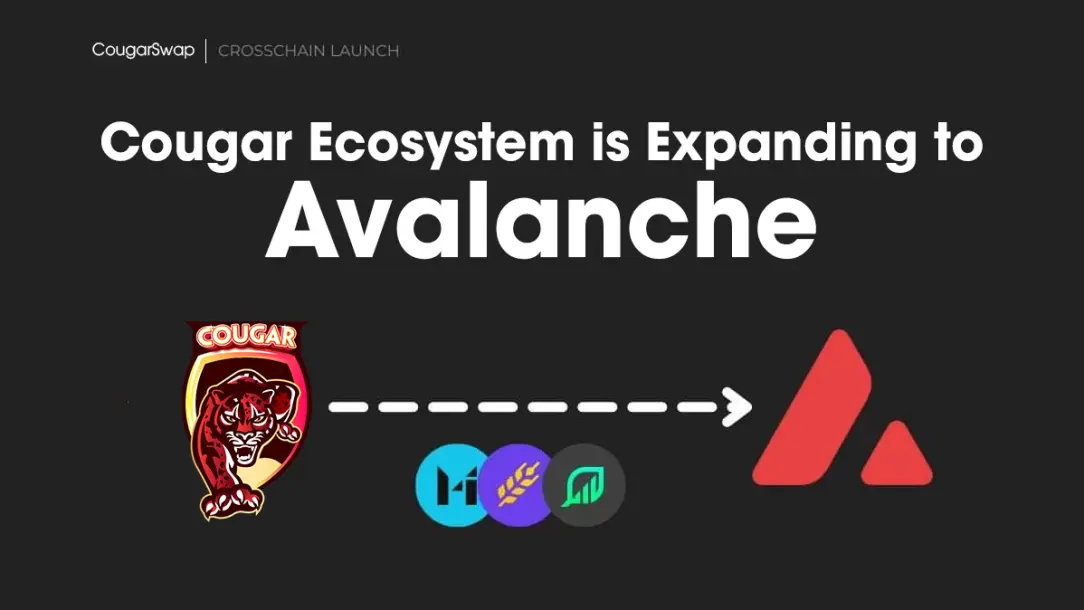 CougarSwap | CROSSCHAIN LAUNCH

Cougar Ecosystem is Expanding to Avalanche

COUGAR